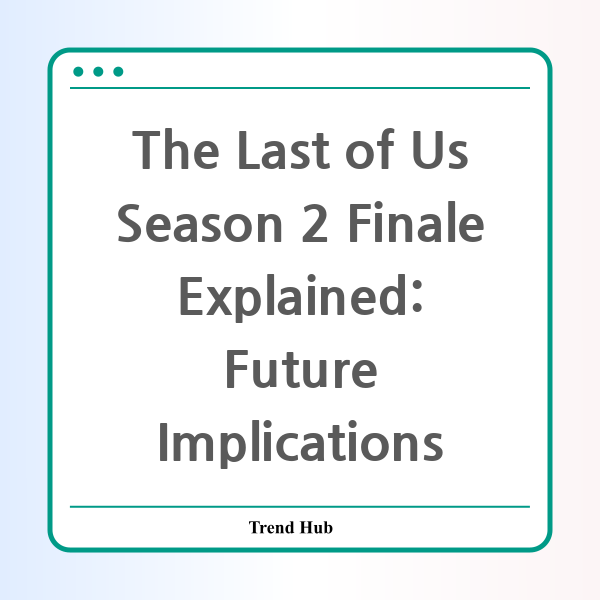 The Last of Us Season 2 Finale Explained: Future Implications

Trend Hub